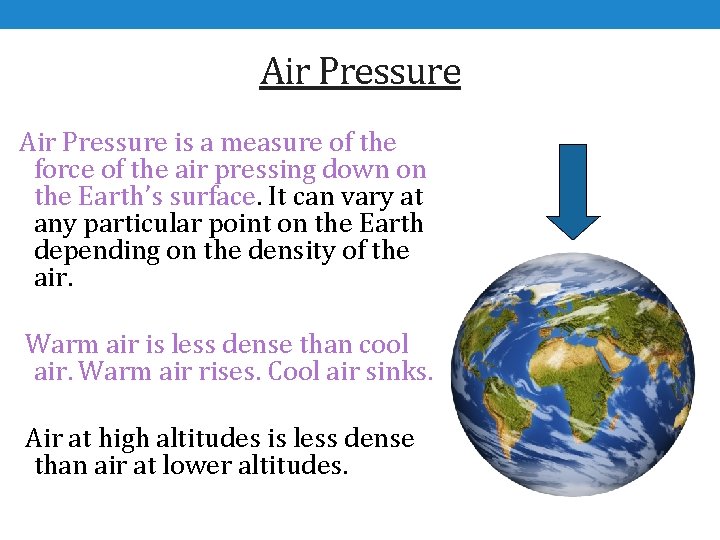 Air Pressure

Air Pressure is a measure of the force of the air pressing down on the Earth's surface. It can vary at any particular point on the Earth depending on the density of the air.

Warm air is less dense than cool air. Warm air rises. Cool air sinks.

Air at high altitudes is less dense than air at lower altitudes.